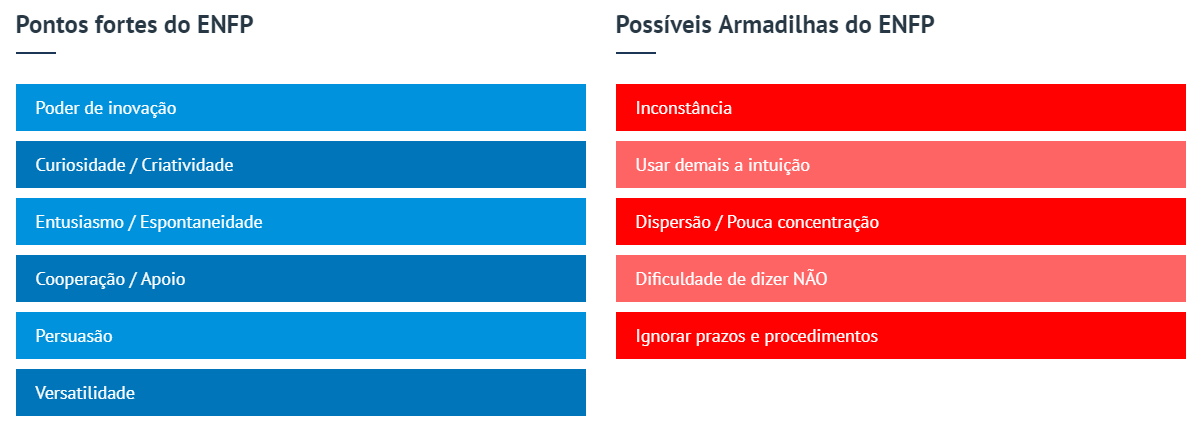 Pontos fortes do ENFP

Poder de inovação

Curiosidade / Criatividade

Entusiasmo / Espontaneidade

Cooperação / Apoio

Persuasão

Versatilidade

Possíveis Armadilhas do ENFP

Inconstância

Usar demais a intuição

Dispersão / Pouca concentração

Dificuldade de dizer NÃO

Ignorar prazos e procedimentos